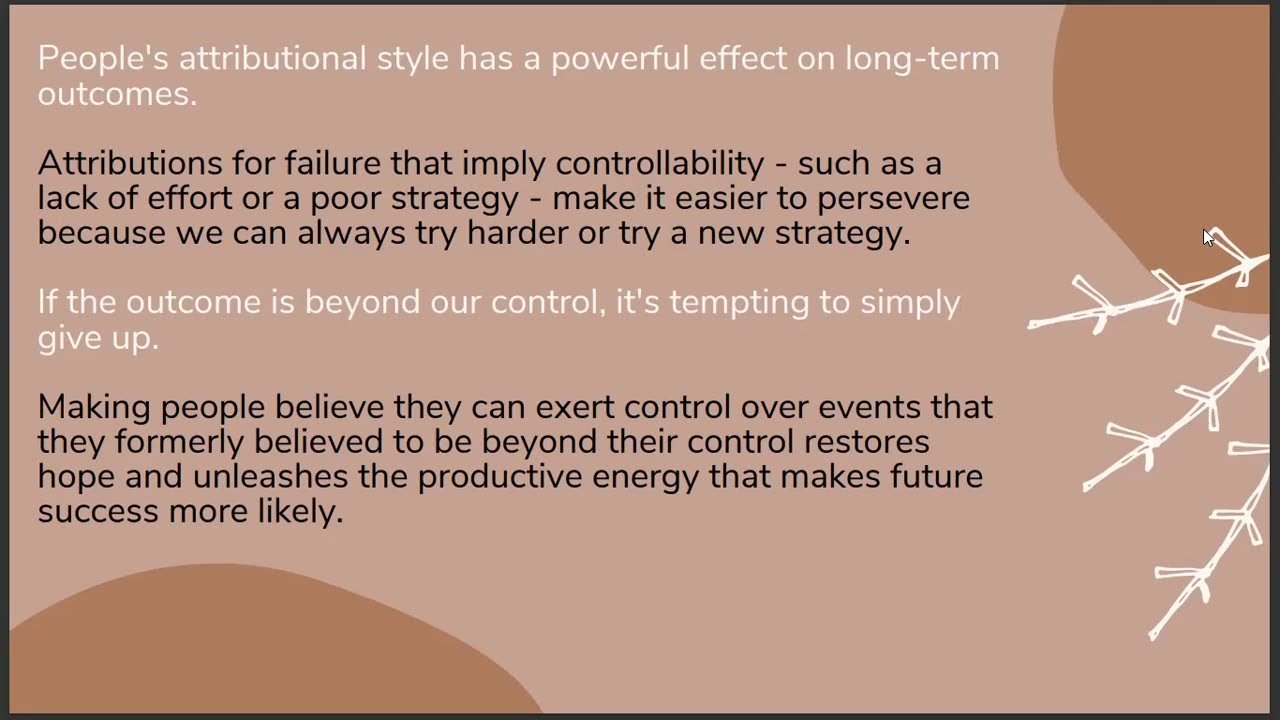 People's attributional style has a powerful effect on long-term outcomes.

Attributions for failure that imply controllability - such as a lack of effort or a poor strategy - make it easier to persevere because we can always try harder or try a new strategy.

If the outcome is beyond our control, it's tempting to simply give up.

Making people believe they can exert control over events that they formerly believed to be beyond their control restores hope and unleashes the productive energy that makes future success more likely.